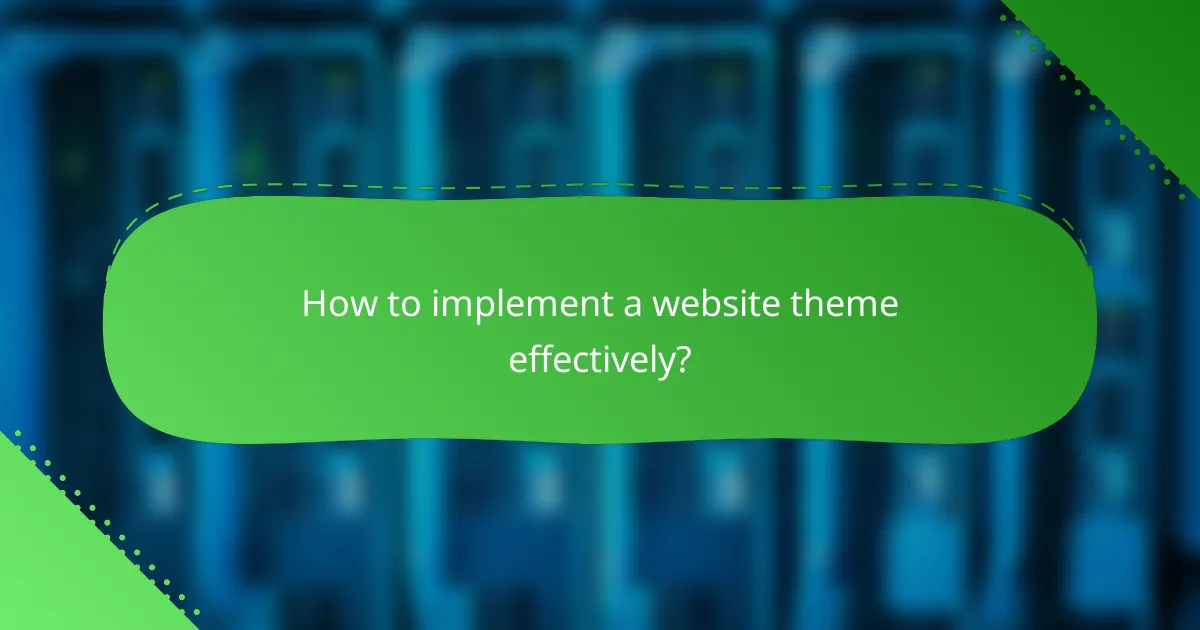 How to implement a website theme effectively?